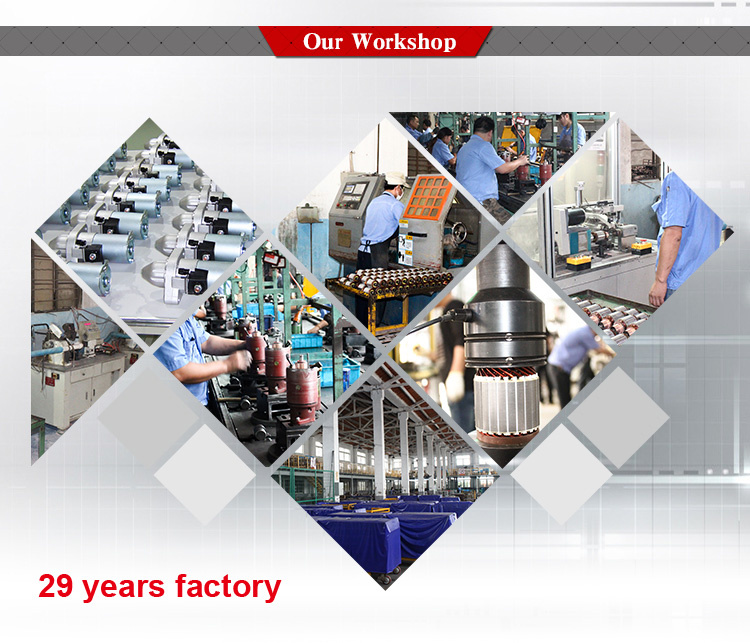 Our Workshop

29 years factory